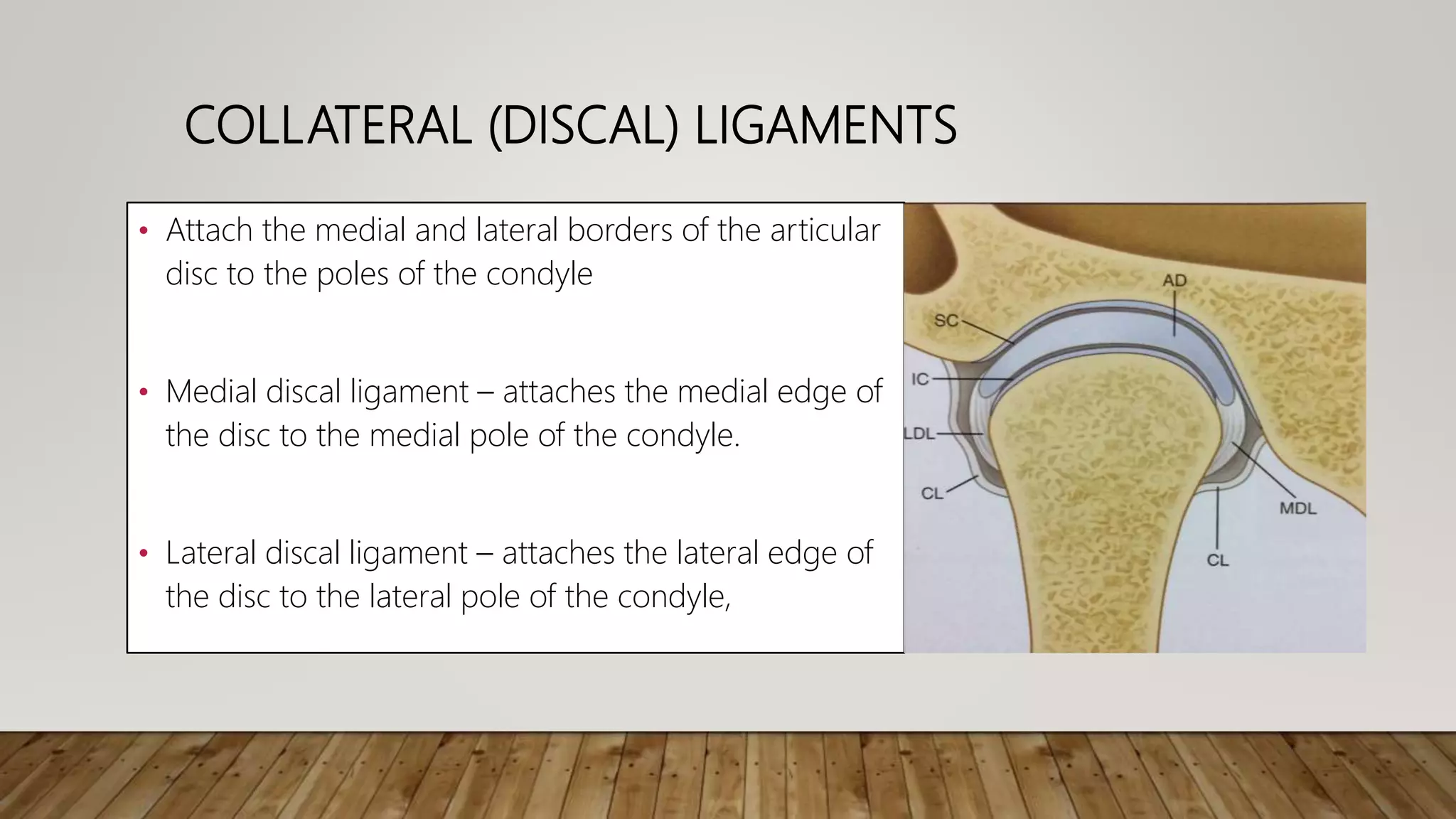 COLLATERAL (DISCAL) LIGAMENTS

• Attach the medial and lateral borders of the articular disc to the poles of the condyle

• Medial discal ligament – attaches the medial edge of the disc to the medial pole of the condyle.

• Lateral discal ligament – attaches the lateral edge of the disc to the lateral pole of the condyle,

AD
SC
IC
LDL
CL
MDL
CL